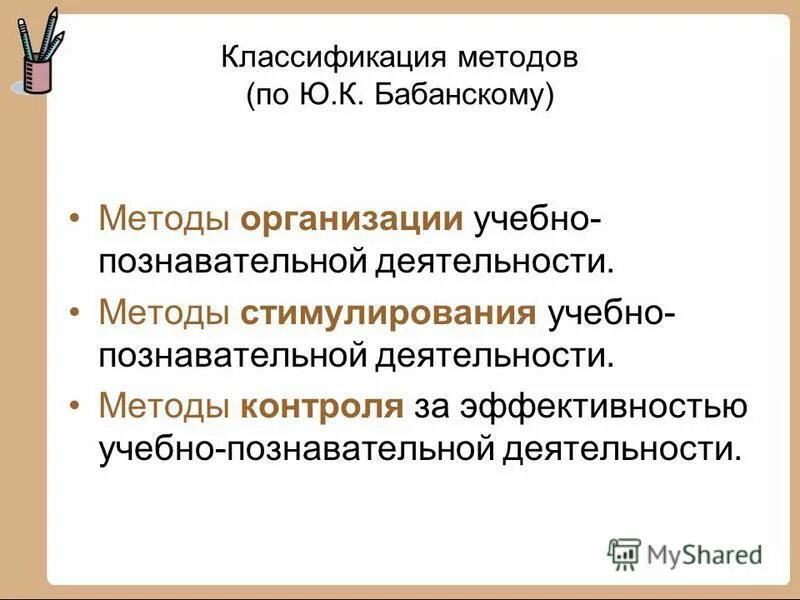 Классификация методов
(по Ю.К. Бабанскому)

• Методы организации учебно-познавательной деятельности.
• Методы стимулирования учебно-познавательной деятельности.
• Методы контроля за эффективностью учебно-познавательной деятельности.

MyShared